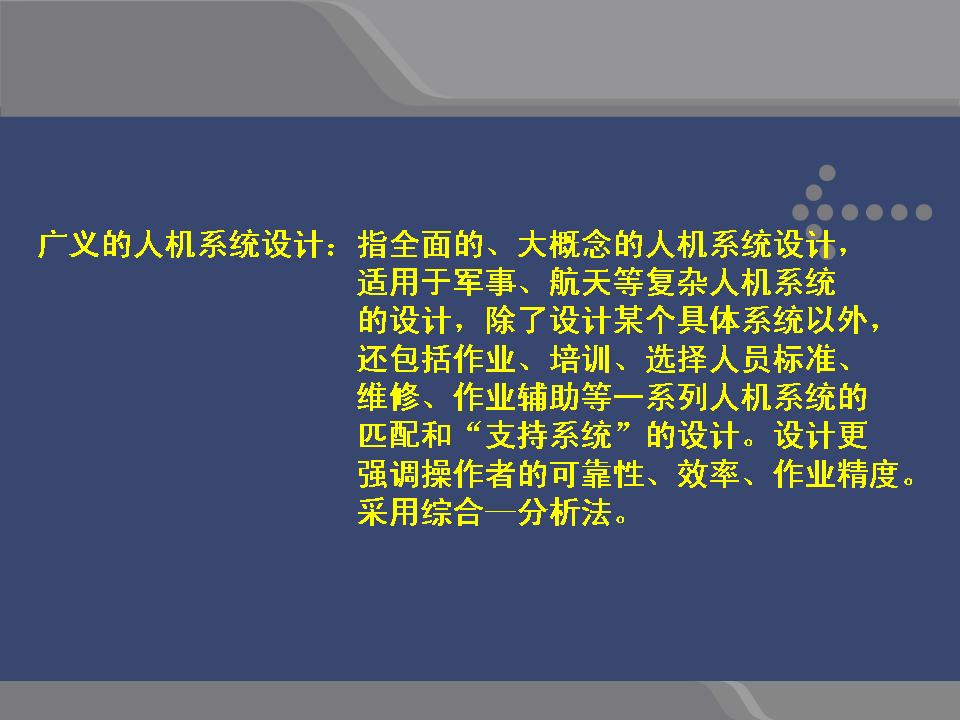 广义的人机系统设计：指全面的、大概念的人机系统设计，适用于军事、航天等复杂人机系统的设计，除了设计某个具体系统以外，还包括作业、培训、选择人员标准、维修、作业辅助等一系列人机系统的匹配和“支持系统”的设计。设计更强调操作者的可靠性、效率、作业精度。采用综合—分析法。